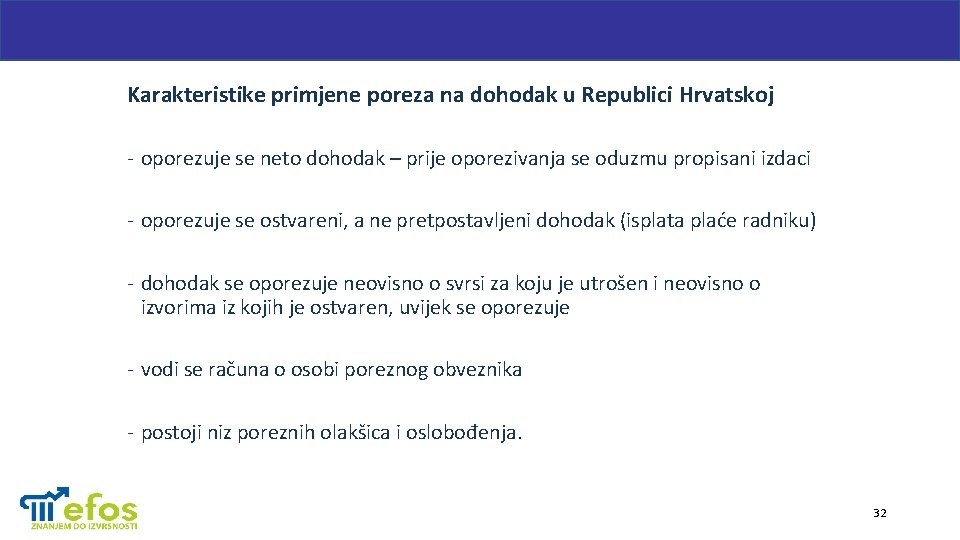 Karakteristike primjene poreza na dohodak u Republici Hrvatskoj

- oporezuje se neto dohodak – prije oporezivanja se oduzmu propisani izdaci

- oporezuje se ostvareni, a ne pretpostavljeni dohodak (isplata plaće radniku)

- dohodak se oporezuje neovisno o svrsi za koju je utrošen i neovisno o izvorima iz kojih je ostvaren, uvijek se oporezuje

- vodi se računa o osobi poreznog obveznika

- postoji niz poreznih olakšica i oslobođenja.

efos
ZNANJEM DO IZVRSNOSTI

32